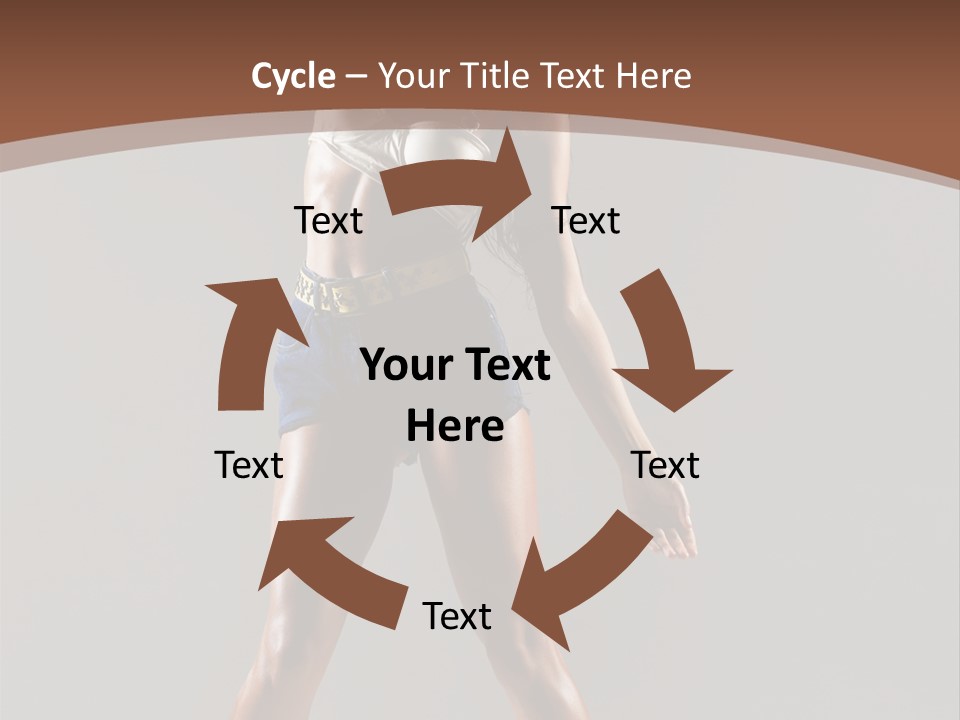 Cycle – Your Title Text Here

Text

Text

Your Text Here

Text

Text

Text